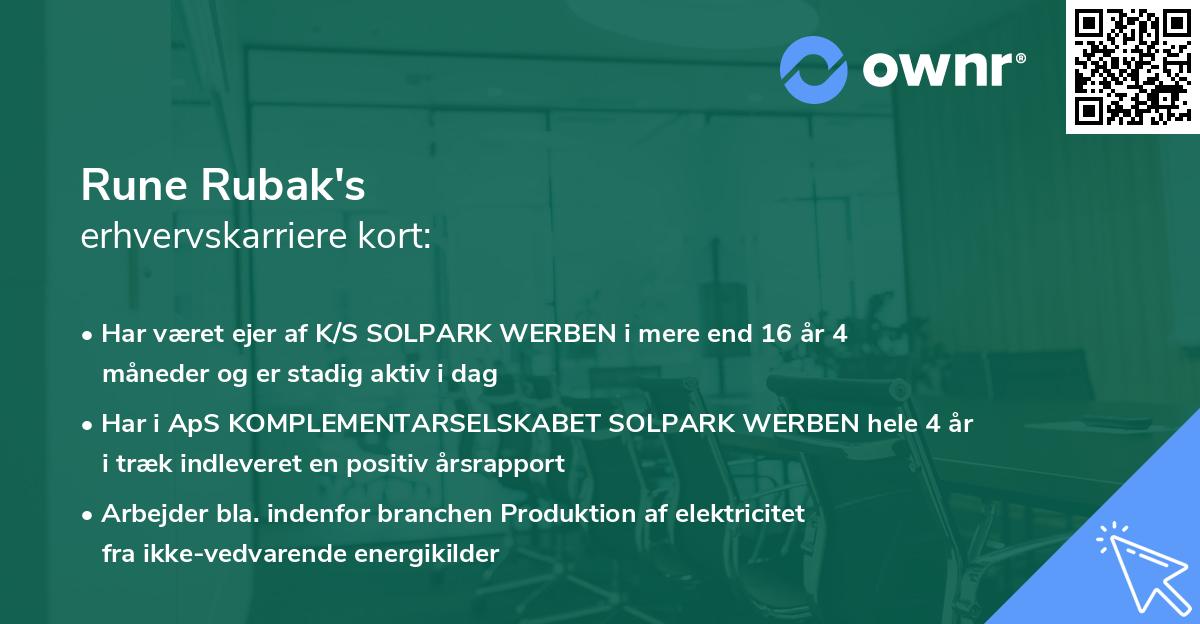 ownr®

Rune Rubak's
erhvervskarriere kort:

• Har været ejer af K/S SOLPARK WERBEN i mere end 16 år 4 måneder og er stadig aktiv i dag

• Har i ApS KOMPLEMENTARSELSKABET SOLPARK WERBEN hele 4 år i træk indleveret en positiv årsrapport

• Arbejder bla. indenfor branchen Produktion af elektricitet fra ikke-vedvarende energikilder